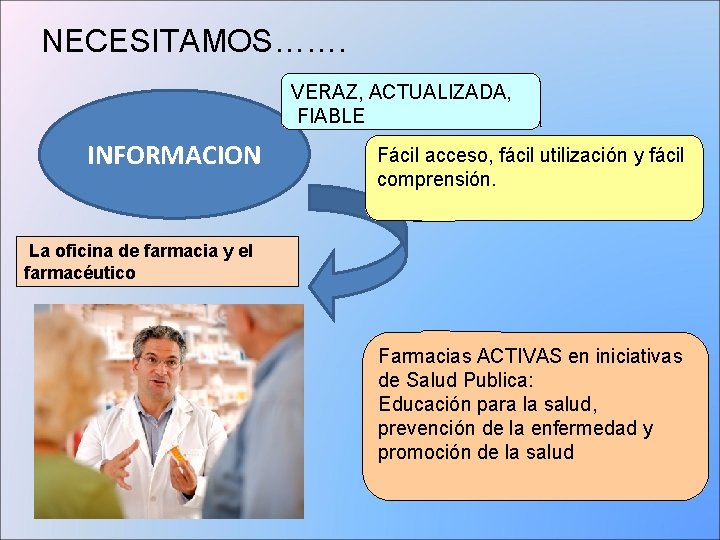 NECESITAMOS…….

INFORMACION

VERAZ, ACTUALIZADA, FIABLE

Fácil acceso, fácil utilización y fácil comprensión.

La oficina de farmacia y el farmacéutico

Farmacias ACTIVAS en iniciativas de Salud Publica:
Educación para la salud, prevención de la enfermedad y promoción de la salud